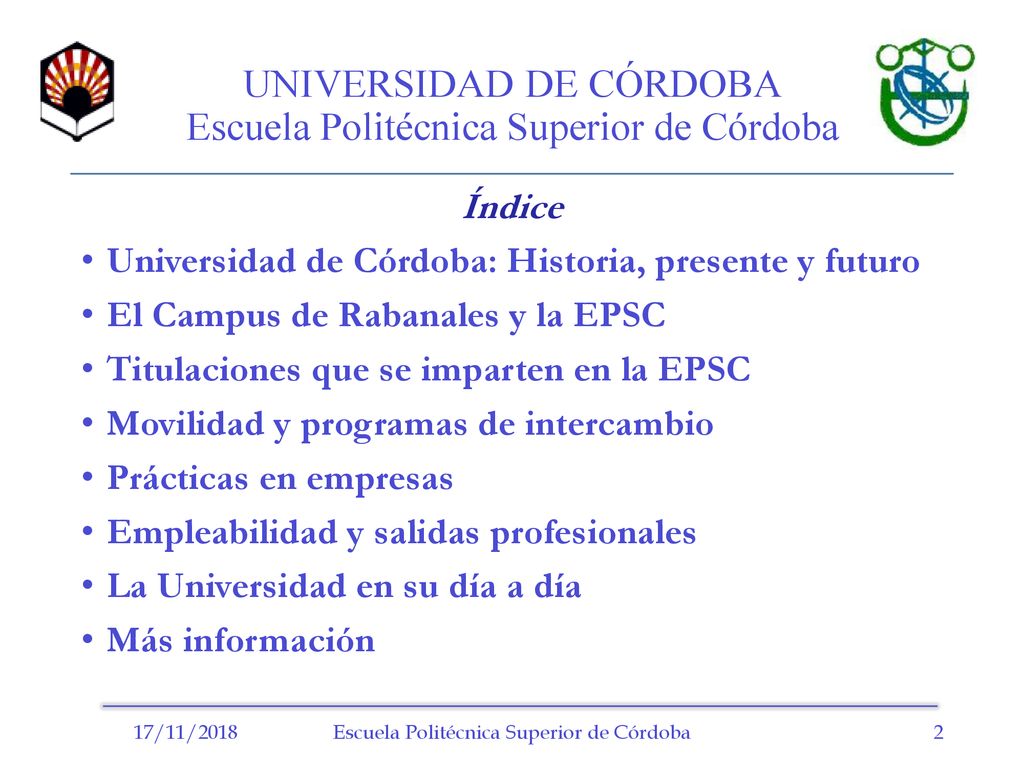 UNIVERSIDAD DE CÓRDOBA
Escuela Politécnica Superior de Córdoba

Índice

• Universidad de Córdoba: Historia, presente y futuro
• El Campus de Rabanales y la EPSC
• Titulaciones que se imparten en la EPSC
• Movilidad y programas de intercambio
• Prácticas en empresas
• Empleabilidad y salidas profesionales
• La Universidad en su día a día
• Más información

17/11/2018 Escuela Politécnica Superior de Córdoba 2